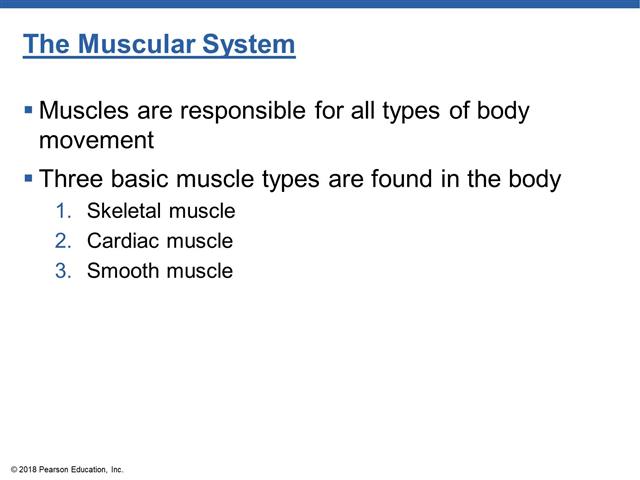 The Muscular System

▪ Muscles are responsible for all types of body movement

▪ Three basic muscle types are found in the body
1. Skeletal muscle
2. Cardiac muscle
3. Smooth muscle

© 2018 Pearson Education, Inc.